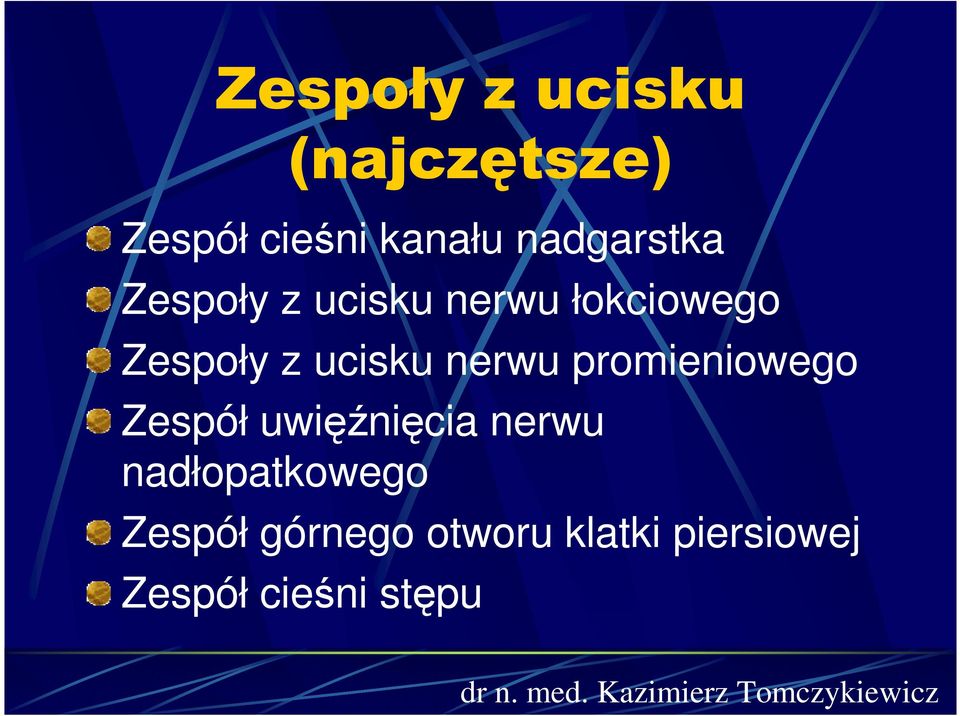 Zespoły z ucisku (najczętsze)

Zespół cieśni kanału nadgarstka
Zespoły z ucisku nerwu łokciowego
Zespoły z ucisku nerwu promieniowego
Zespół uwięźnięcia nerwu nadłopatkowego
Zespół górnego otworu klatki piersiowej
Zespół cieśni stępu

dr n. med. Kazimierz Tomczykiewicz